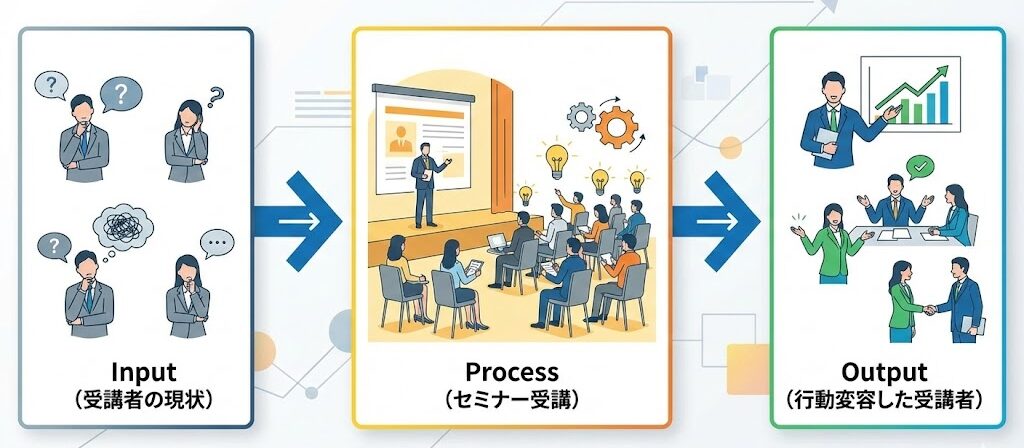 Input
（受講者の現状）

Process
（セミナー受講）

Output
（行動変容した受講者）